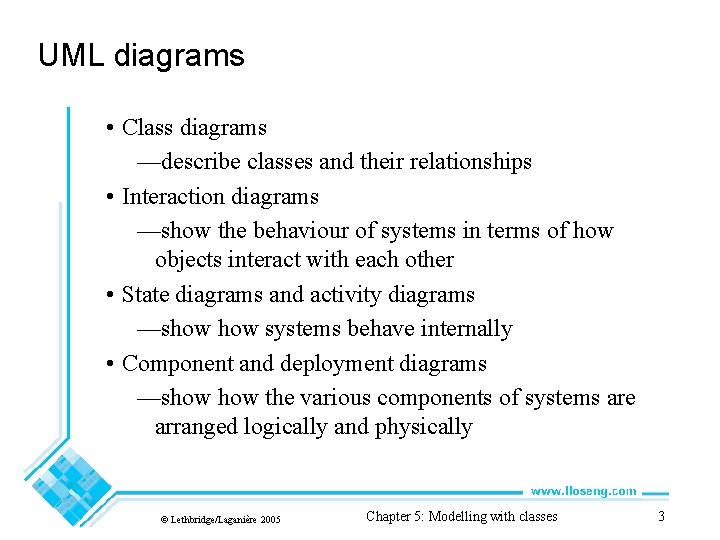 UML diagrams

• Class diagrams
—describe classes and their relationships
• Interaction diagrams
—show the behaviour of systems in terms of how objects interact with each other
• State diagrams and activity diagrams
—show how systems behave internally
• Component and deployment diagrams
—show how the various components of systems are arranged logically and physically

www.lloseng.com

© Lethbridge/Laganière 2005

Chapter 5: Modelling with classes

3